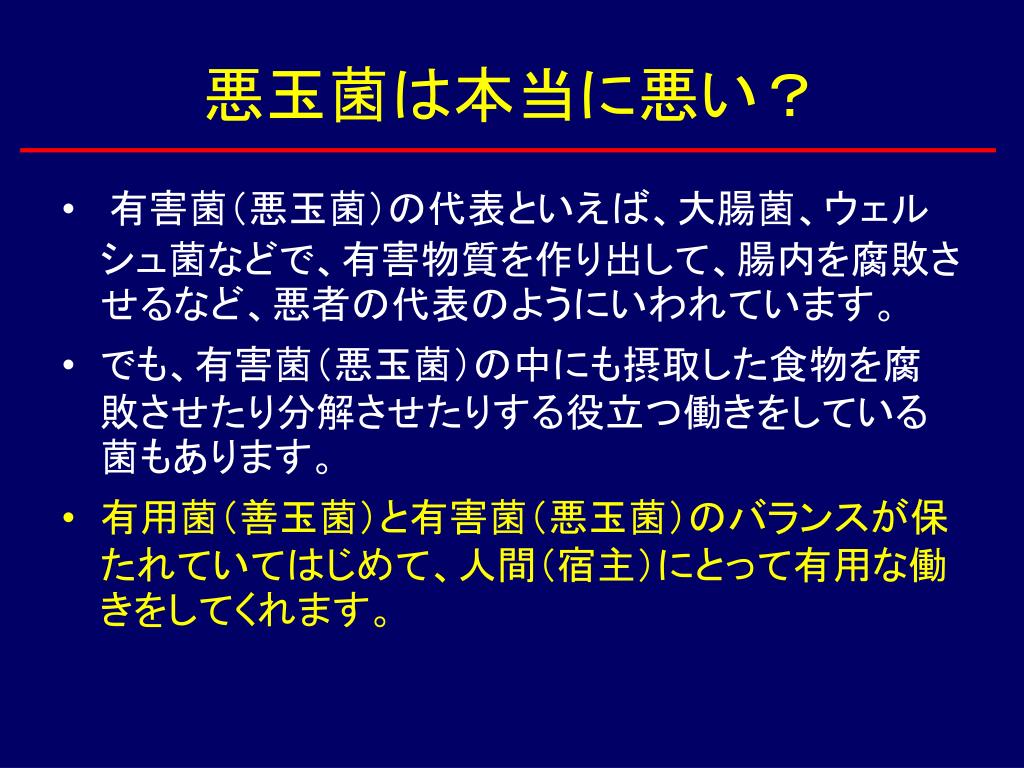 悪玉菌は本当に悪い？

• 有害菌（悪玉菌）の代表といえば、大腸菌、ウェルシュ菌などで、有害物質を作り出して、腸内を腐敗させるなど、悪者の代表のようにいわれています。

• でも、有害菌（悪玉菌）の中にも摂取した食物を腐敗させたり分解させたりする役立つ働きをしている菌もあります。

• 有用菌（善玉菌）と有害菌（悪玉菌）のバランスが保たれていてはじめて、人間（宿主）にとって有用な働きをしてくれます。